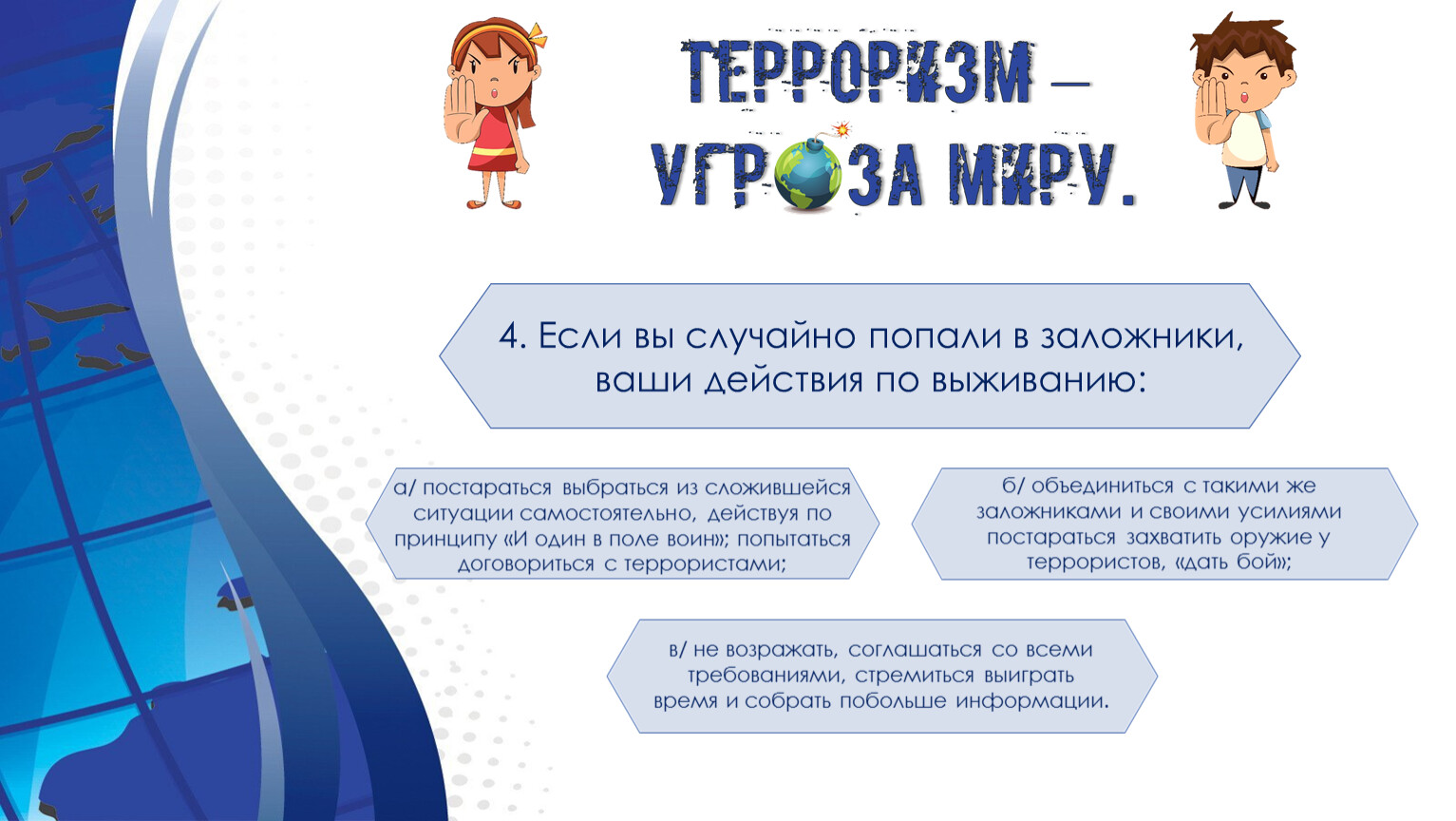 ТЕРРОРИЗМ – УГРОЗА МИРУ.

4. Если вы случайно попали в заложники, ваши действия по выживанию:

а/ постараться выбраться из сложившейся ситуации самостоятельно, действуя по принципу «И один в поле воин»; попытаться договориться с террористами;

б/ объединиться с такими же заложниками и своими усилиями постараться захватить оружие у террористов, «дать бой»;

в/ не возражать, соглашаться со всеми требованиями, стремиться выиграть время и собрать побольше информации.